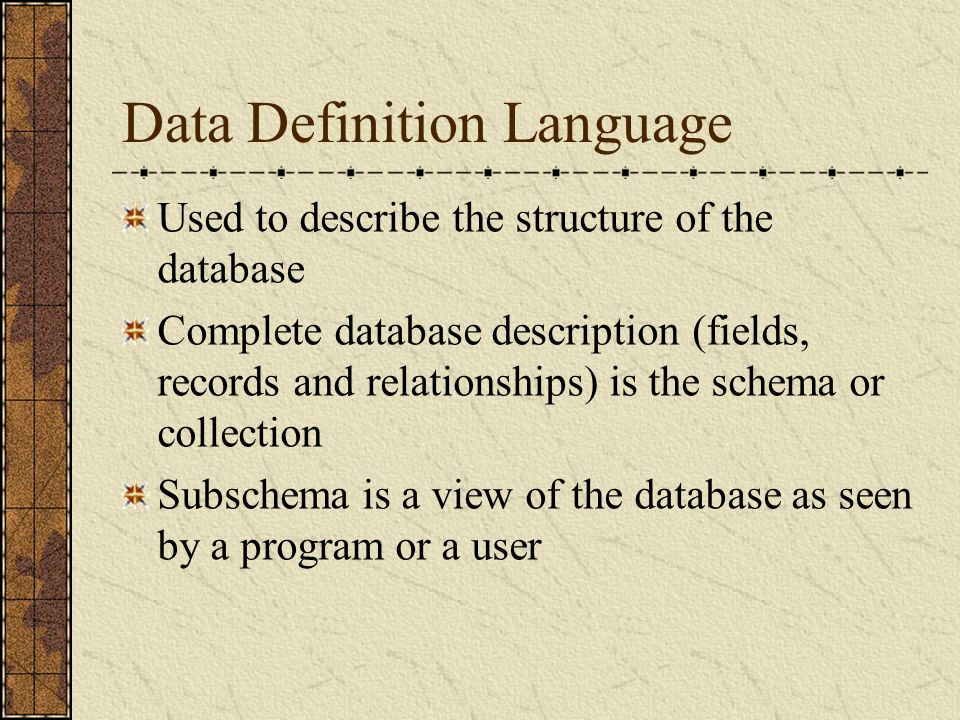 Data Definition Language

Used to describe the structure of the database

Complete database description (fields, records and relationships) is the schema or collection

Subschema is a view of the database as seen by a program or a user